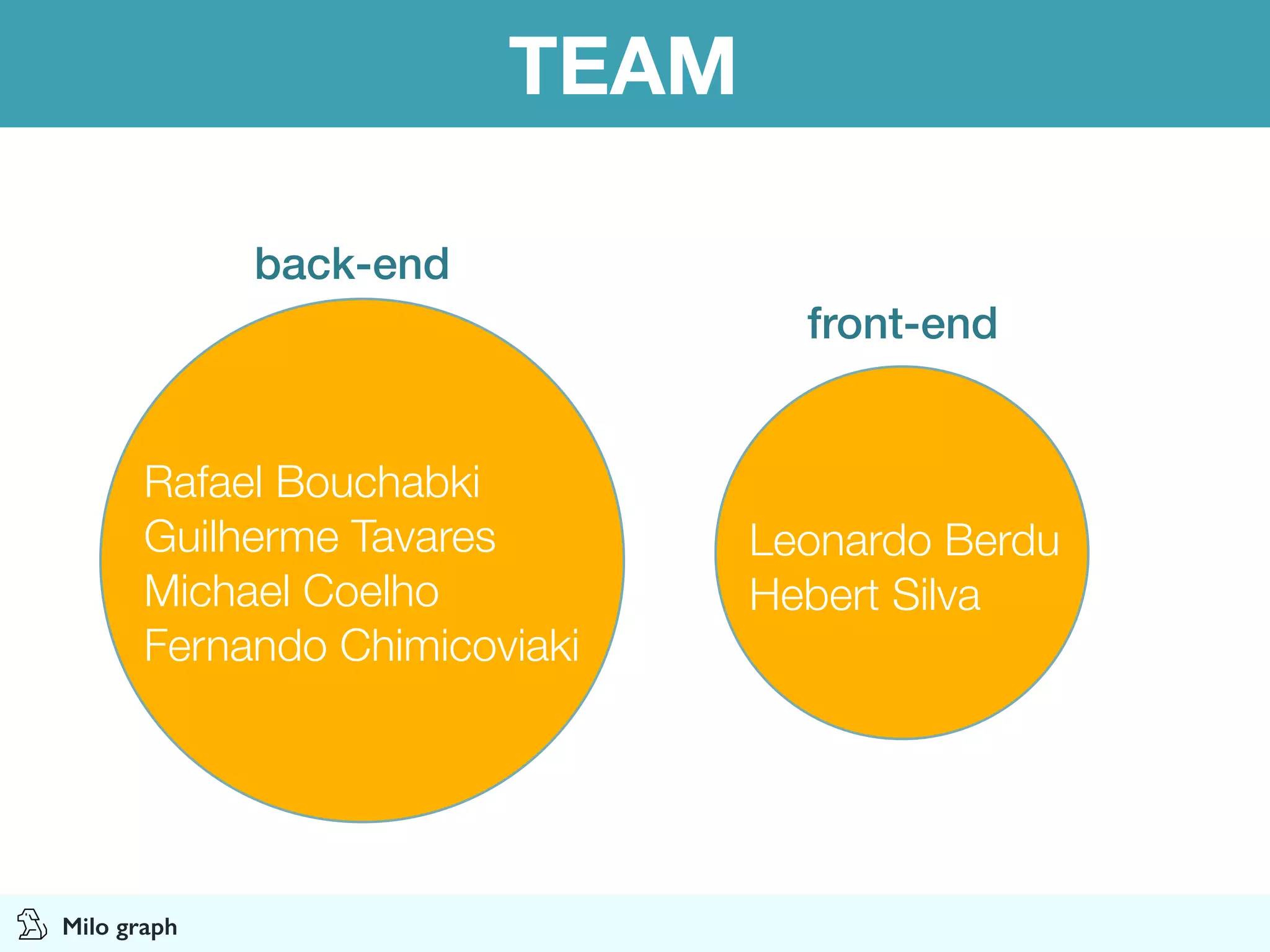 TEAM

back-end

Rafael Bouchabki
Guilherme Tavares
Michael Coelho
Fernando Chimicoviaki

front-end

Leonardo Berdu
Hebert Silva

Milo graph